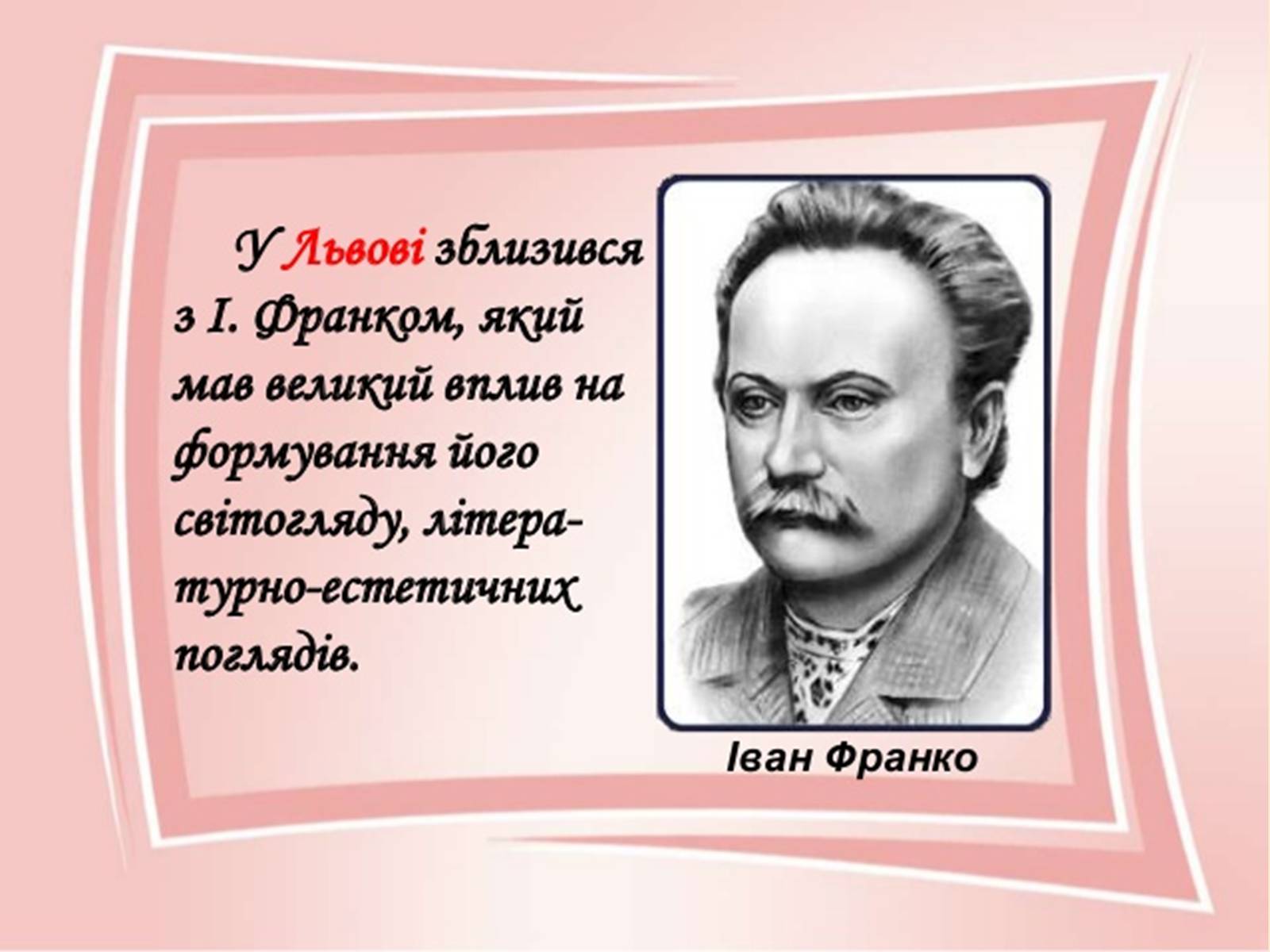 У Львові зблизився з І. Франком, який мав великий вплив на формування його світогляду, літературно-естетичних поглядів.

Іван Франко